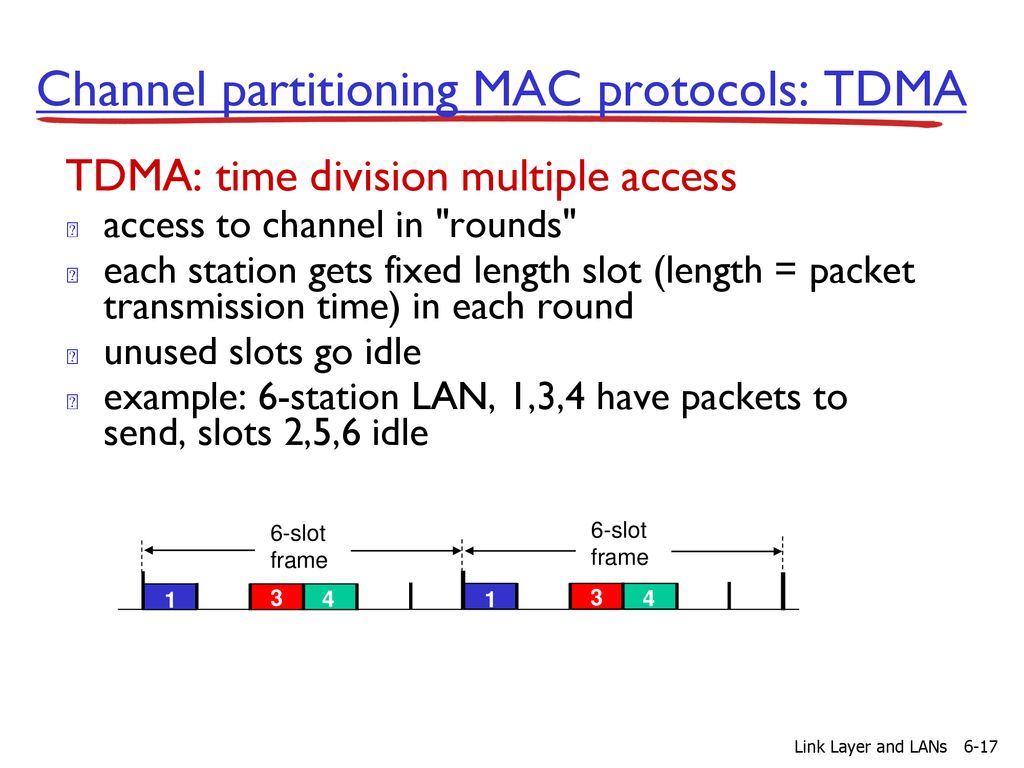 Channel partitioning MAC protocols: TDMA

TDMA: time division multiple access

access to channel in "rounds"

each station gets fixed length slot (length = packet transmission time) in each round

unused slots go idle

example: 6-station LAN, 1,3,4 have packets to send, slots 2,5,6 idle

6-slot frame

6-slot frame

1 3 4 1 3 4

Link Layer and LANs 6-17